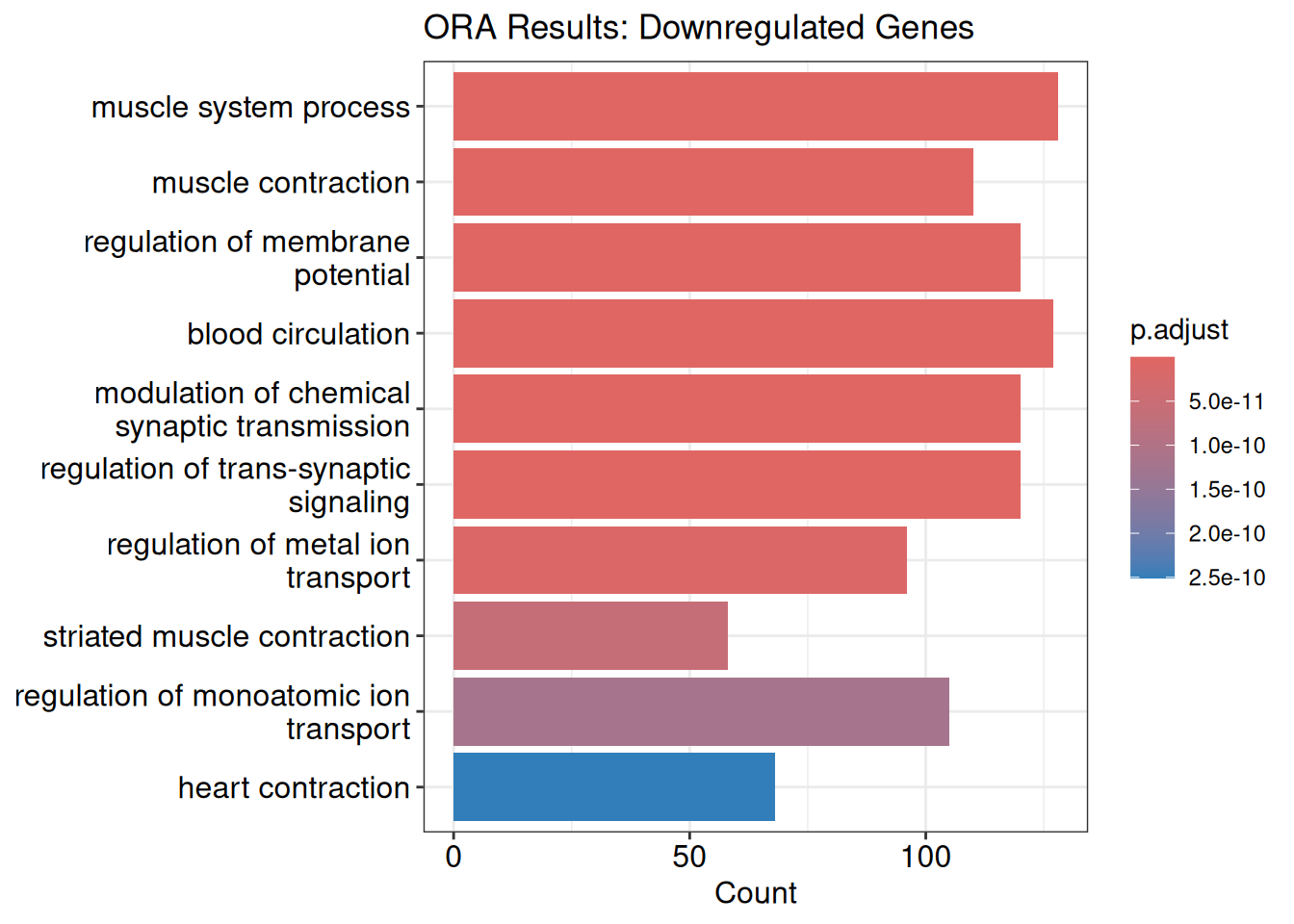 ORA Results: Downregulated Genes

muscle system process
muscle contraction
regulation of membrane potential
blood circulation
modulation of chemical synaptic transmission
regulation of trans-synaptic signaling
regulation of metal ion transport
striated muscle contraction
regulation of monoatomic ion transport
heart contraction

0
50
100
Count

p.adjust
5.0e-11
1.0e-10
1.5e-10
2.0e-10
2.5e-10